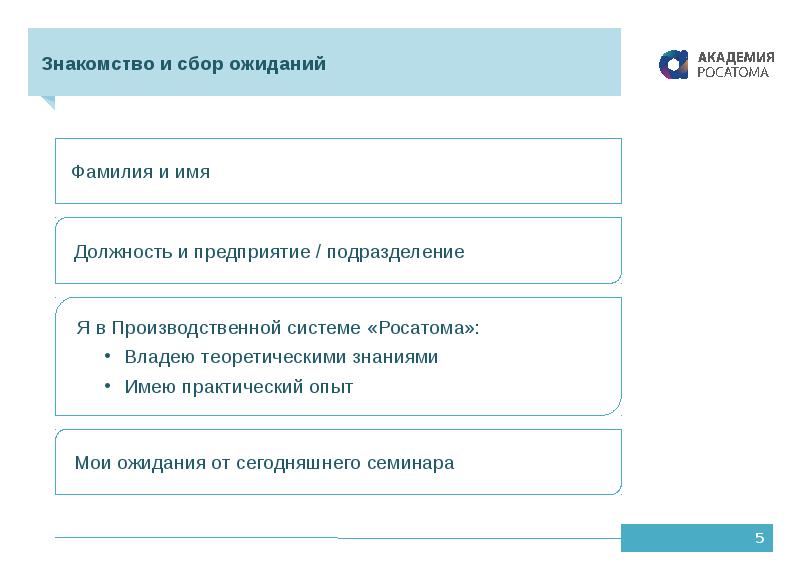 Знакомство и сбор ожиданий

АКАДЕМИЯ РОСАТОМА

Фамилия и имя

Должность и предприятие / подразделение

Я в Производственной системе «Росатома»:
• Владею теоретическими знаниями
• Имею практический опыт

Мои ожидания от сегодняшнего семинара

5